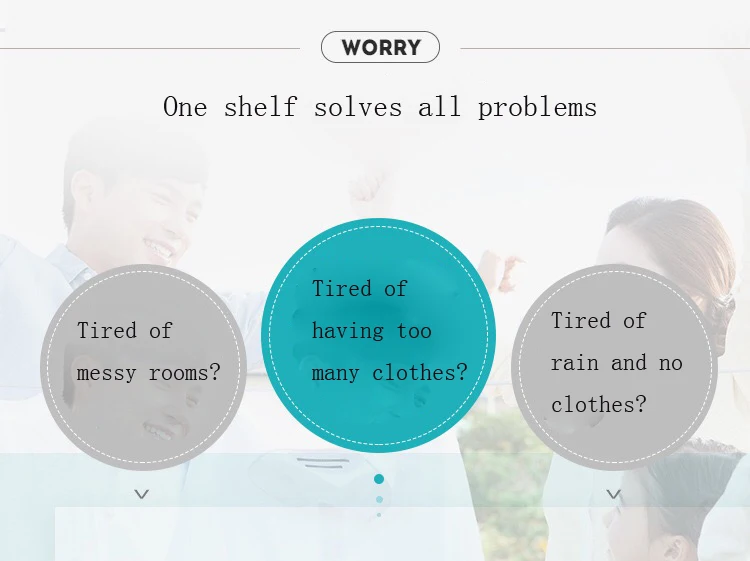 WORRY

One shelf solves all problems

Tired of messy rooms?

Tired of having too many clothes?

Tired of rain and no clothes?